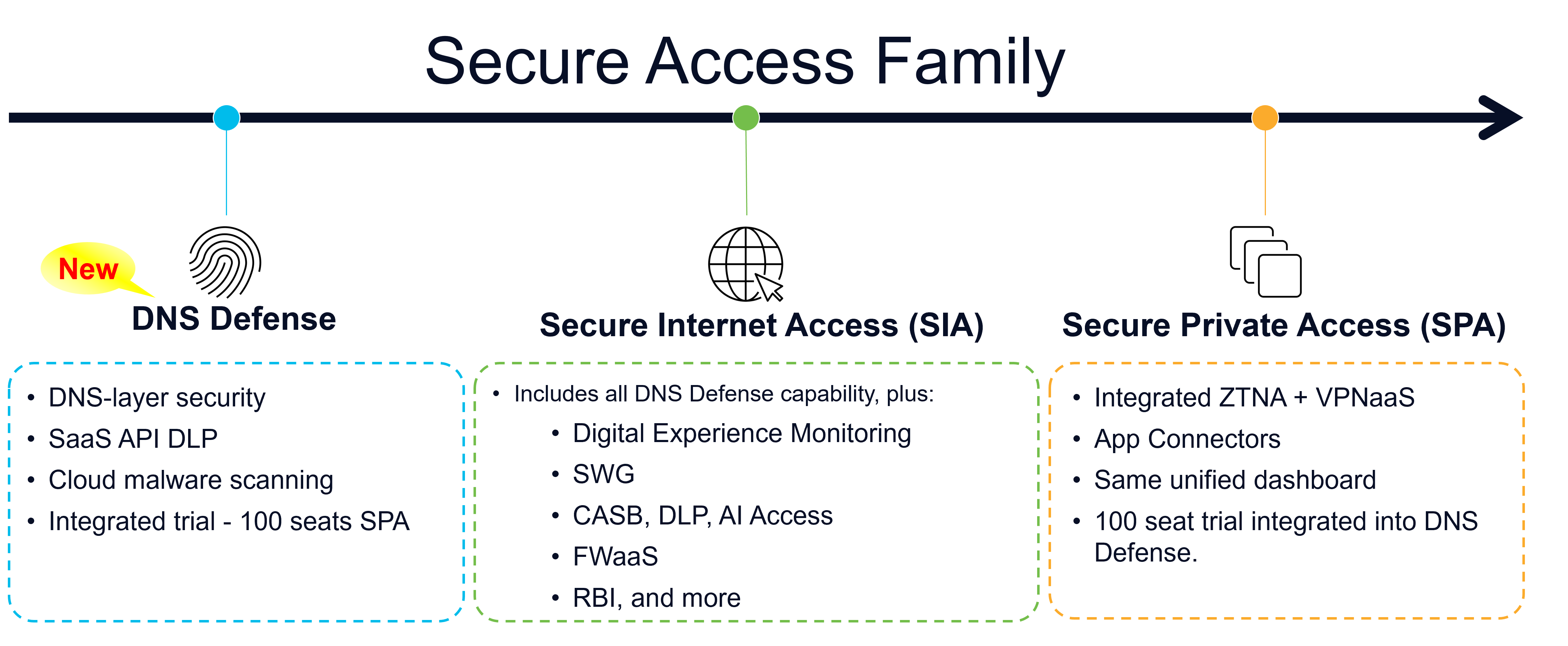 Secure Access Family

New

DNS Defense

- DNS-layer security
- SaaS API DLP
- Cloud malware scanning
- Integrated trial - 100 seats SPA

Secure Internet Access (SIA)

- Includes all DNS Defense capability, plus:
    - Digital Experience Monitoring
    - SWG
    - CASB, DLP, AI Access
    - FWaaS
    - RBI, and more

Secure Private Access (SPA)

- Integrated ZTNA + VPNaaS
- App Connectors
- Same unified dashboard
- 100 seat trial integrated into DNS Defense.